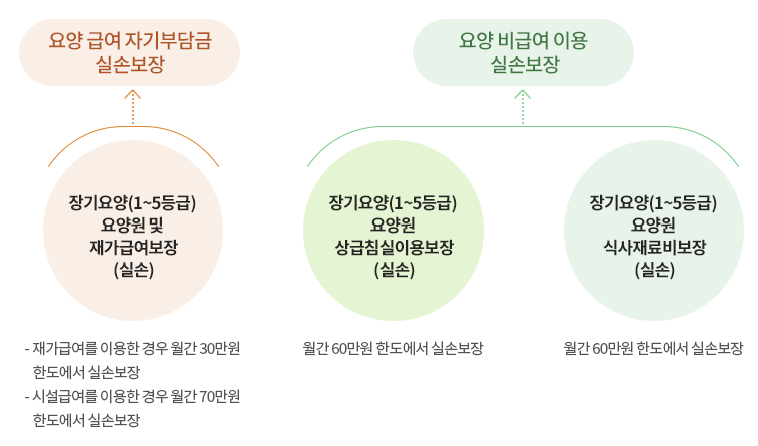 요양 급여 자기부담금
실손보장

장기요양(1~5등급)
요양원 및
재가급여보장
(실손)

- 재가급여를 이용한 경우 월간 30만원 한도에서 실손보장
- 시설급여를 이용한 경우 월간 70만원 한도에서 실손보장

요양 비급여 이용
실손보장

장기요양(1~5등급)
요양원
상급침실이용보장
(실손)

월간 60만원 한도에서 실손보장

장기요양(1~5등급)
요양원
식사재료비보장
(실손)

월간 60만원 한도에서 실손보장